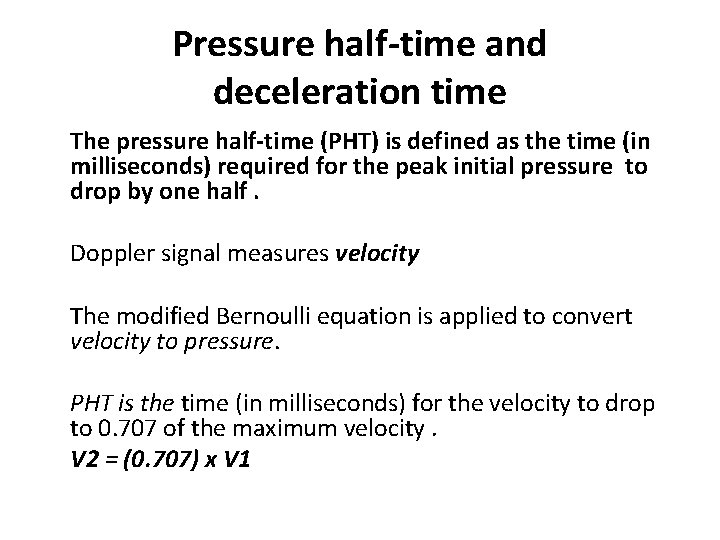 Pressure half-time and deceleration time

The pressure half-time (PHT) is defined as the time (in milliseconds) required for the peak initial pressure to drop by one half .

Doppler signal measures velocity

The modified Bernoulli equation is applied to convert velocity to pressure.

PHT is the time (in milliseconds) for the velocity to drop to 0.707 of the maximum velocity .
V2 = (0.707) x V1